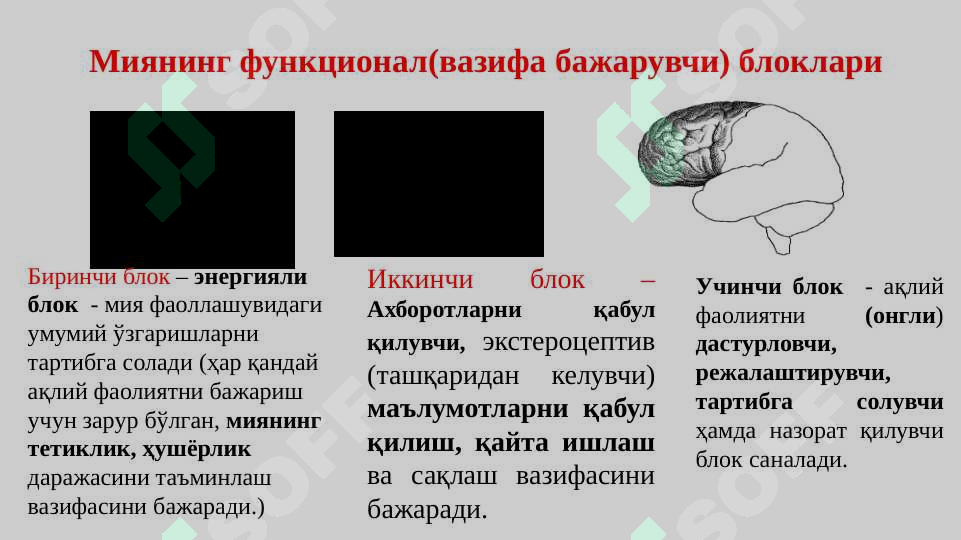 Миянинг функционал(вазифа бажарувчи) блоклари

Биринчи блок – энергияли блок - мия фаоллашувидаги умумий ўзгаришларни тартибга солади (ҳар қандай ақлий фаолиятни бажариш учун зарур бўлган, миянинг тетиклик, ҳушёрлик даражасини таъминлаш вазифасини бажаради.)

Иккинчи блок – Ахборотларни қабул қилувчи, экстероцептив (ташқаридан келувчи) маълумотларни қабул қилиш, қайта ишлаш ва сақлаш вазифасини бажаради.

Учинчи блок - ақлий фаолиятни (онгли) дастурловчи, режалаштирувчи, тартибга солувчи ҳамда назорат қилувчи блок саналади.